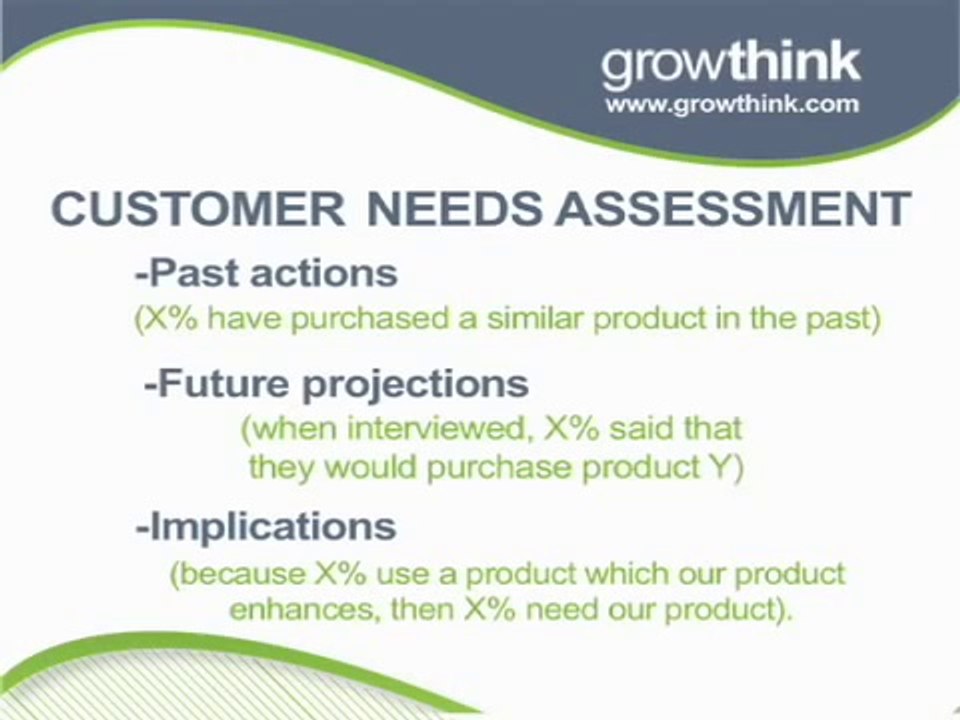 growthink
www.growthink.com

CUSTOMER NEEDS ASSESSMENT

-Past actions
(X% have purchased a similar product in the past)

-Future projections
(when interviewed, X% said that they would purchase product Y)

-Implications
(because X% use a product which our product enhances, then X% need our product).